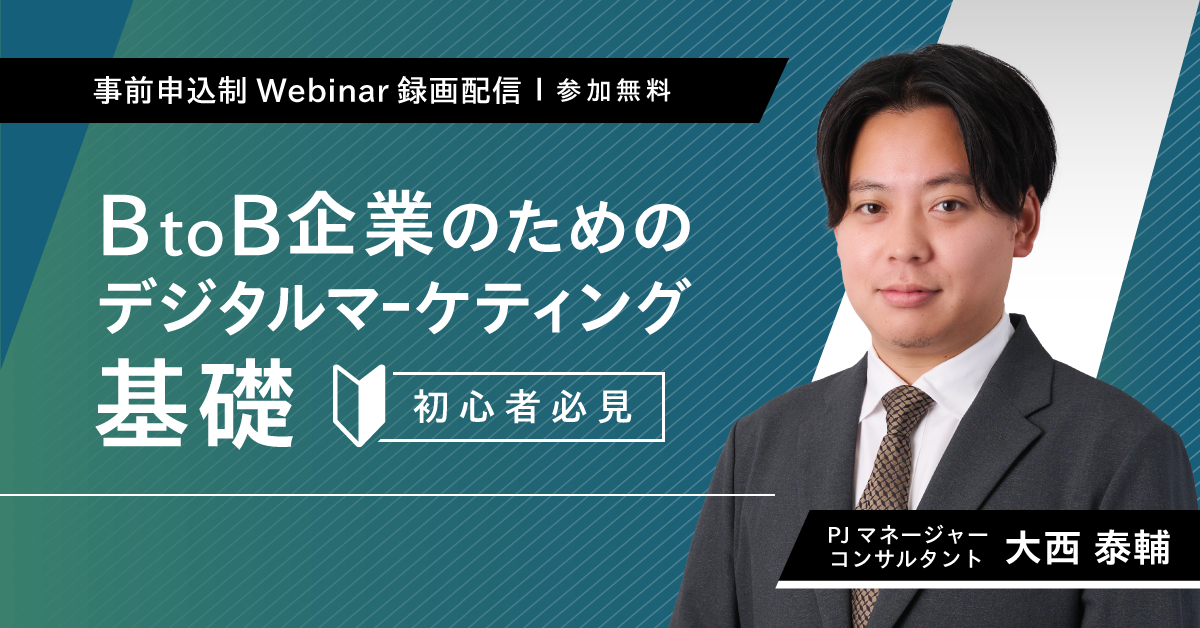 事前申込制 Webinar 録画配信 | 参加無料

BtoB企業のための
デジタルマーケティング
基礎

初心者必見

PJ マネージャー
コンサルタント
大西 泰輔